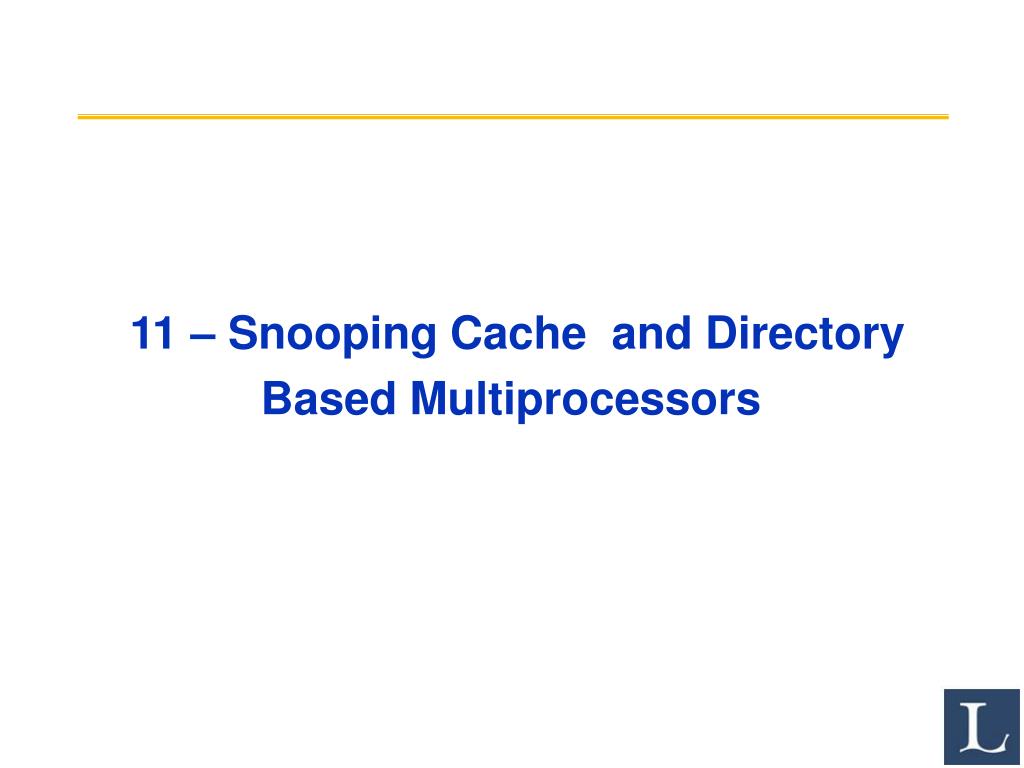 11 – Snooping Cache and Directory Based Multiprocessors

L